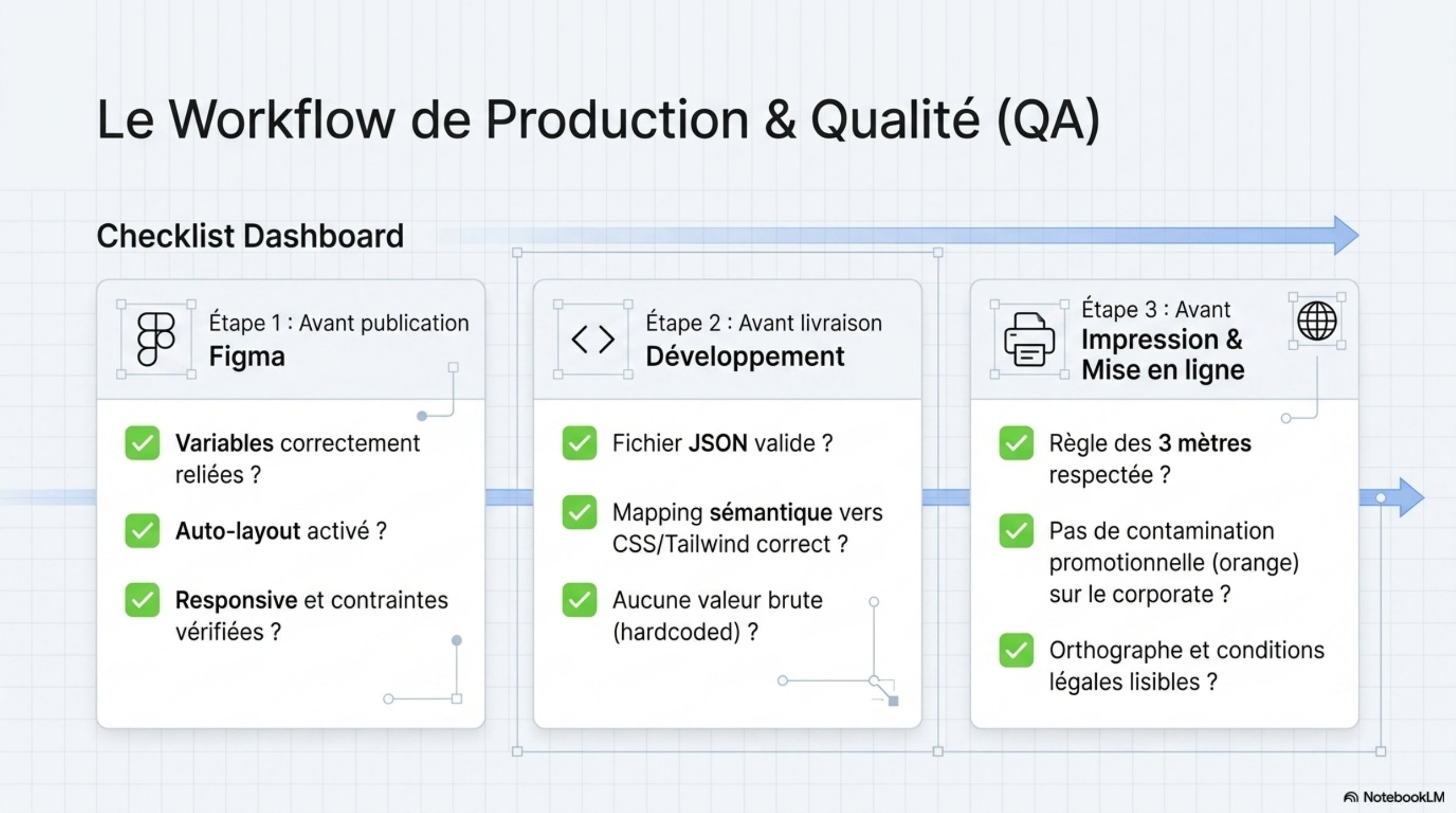 Le Workflow de Production & Qualité (QA)

Checklist Dashboard

Étape 1 : Avant publication
Figma

Variables correctement reliées ?

Auto-layout activé ?

Responsive et contraintes vérifiées ?

Étape 2 : Avant livraison
Développement

Fichier JSON valide ?

Mapping sémantique vers CSS/Tailwind correct ?

Aucune valeur brute (hardcoded) ?

Étape 3 : Avant
Impression & Mise en ligne

Règle des 3 mètres respectée ?

Pas de contamination promotionnelle (orange) sur le corporate ?

Orthographe et conditions légales lisibles ?

NotebookLM